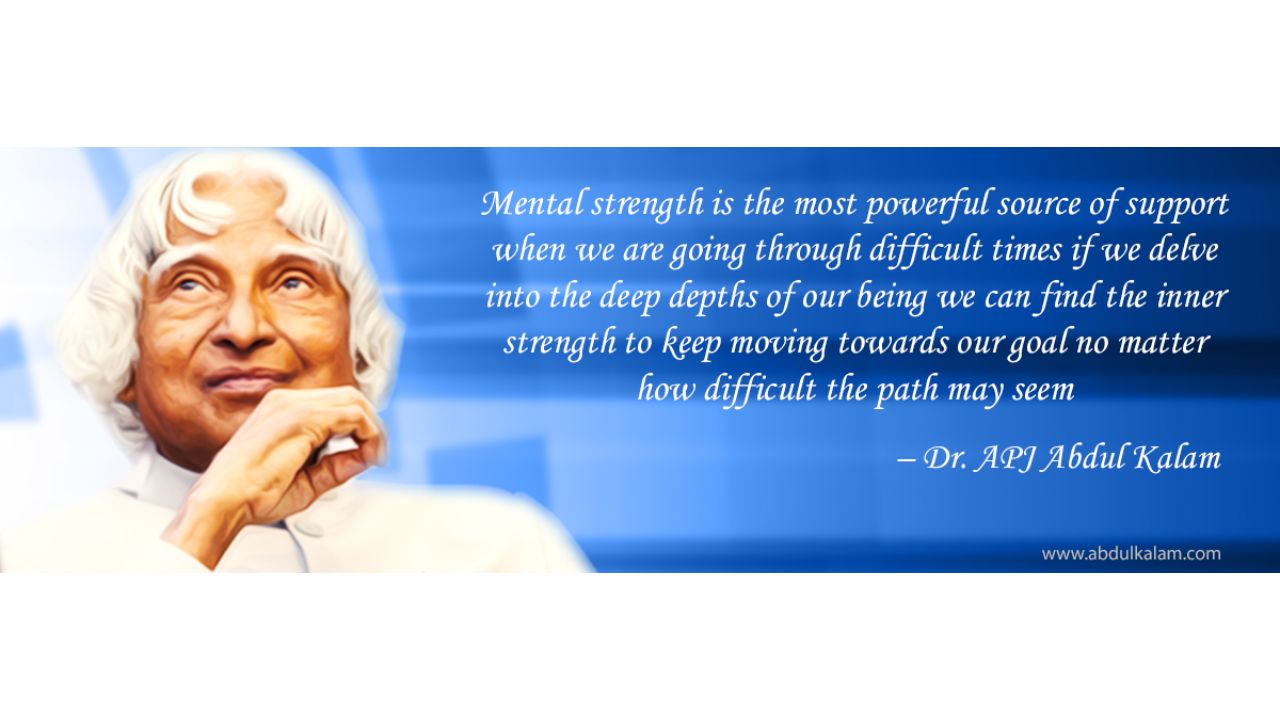 Mental strength is the most powerful source of support when we are going through difficult times if we delve into the deep depths of our being we can find the inner strength to keep moving towards our goal no matter how difficult the path may seem

– Dr. APJ Abdul Kalam

www.abdulkalam.com